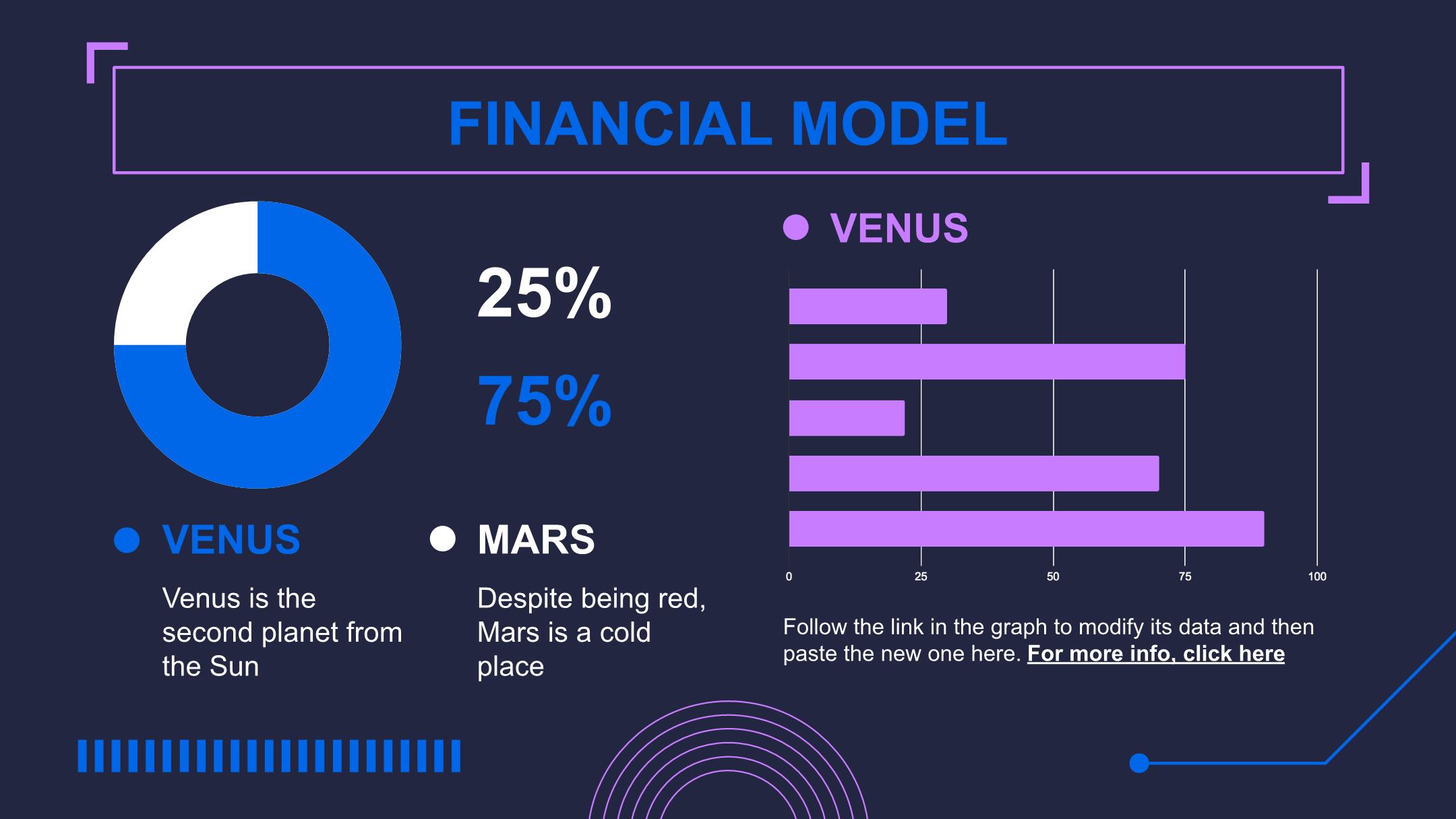 FINANCIAL MODEL

25%

75%

VENUS

Venus is the second planet from the Sun

MARS

Despite being red, Mars is a cold place

VENUS

0 25 50 75 100

Follow the link in the graph to modify its data and then paste the new one here. For more info, click here